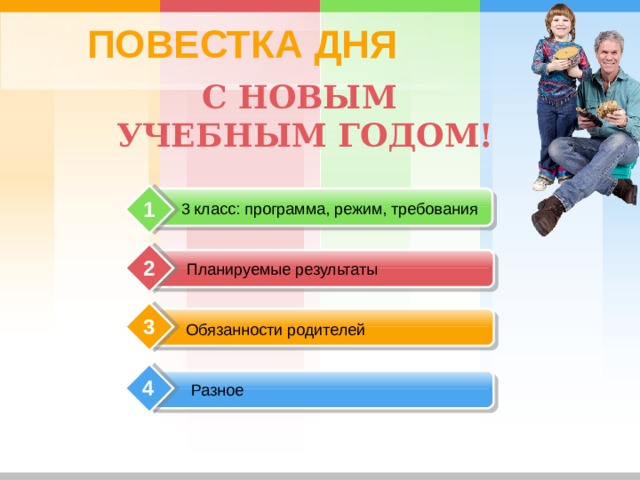 ПОВЕСТКА ДНЯ

С НОВЫМ УЧЕБНЫМ ГОДОМ!

1 3 класс: программа, режим, требования

2 Планируемые результаты

3 Обязанности родителей

4 Разное